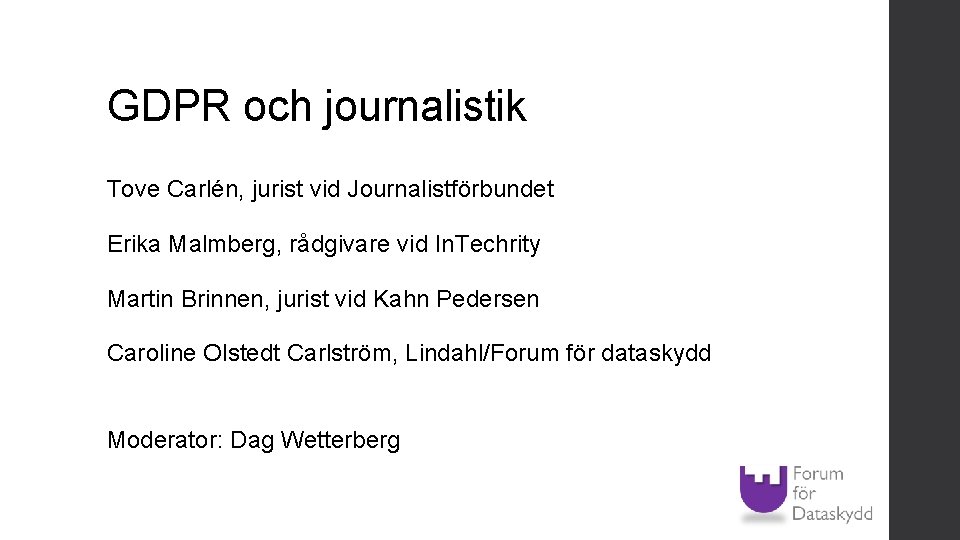 GDPR och journalistik

Tove Carlén, jurist vid Journalistförbundet

Erika Malmberg, rådgivare vid InTechrity

Martin Brinnen, jurist vid Kahn Pedersen

Caroline Olstedt Carlström, Lindahl/Forum för dataskydd

Moderator: Dag Wetterberg

Forum
för
Dataskydd